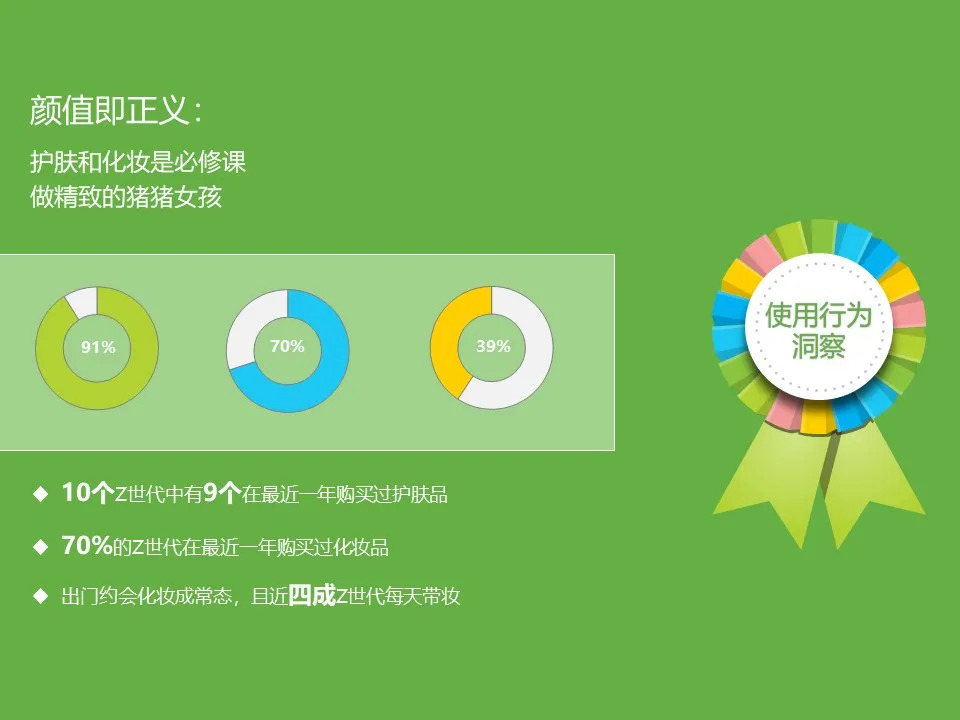 颜值即正义：

护肤和化妆是必修课
做精致的猪猪女孩

91%

70%

39%

使用行为洞察

◆ 10个Z世代中有9个在最近一年购买过护肤品

◆ 70%的Z世代在最近一年购买过化妆品

◆ 出门约会化妆成常态，且近四成Z世代每天带妆